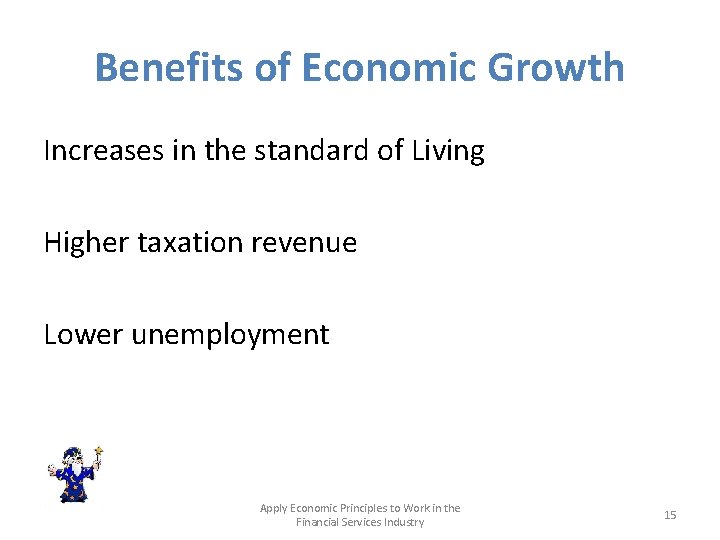 Benefits of Economic Growth

Increases in the standard of Living

Higher taxation revenue

Lower unemployment

Apply Economic Principles to Work in the Financial Services Industry

15